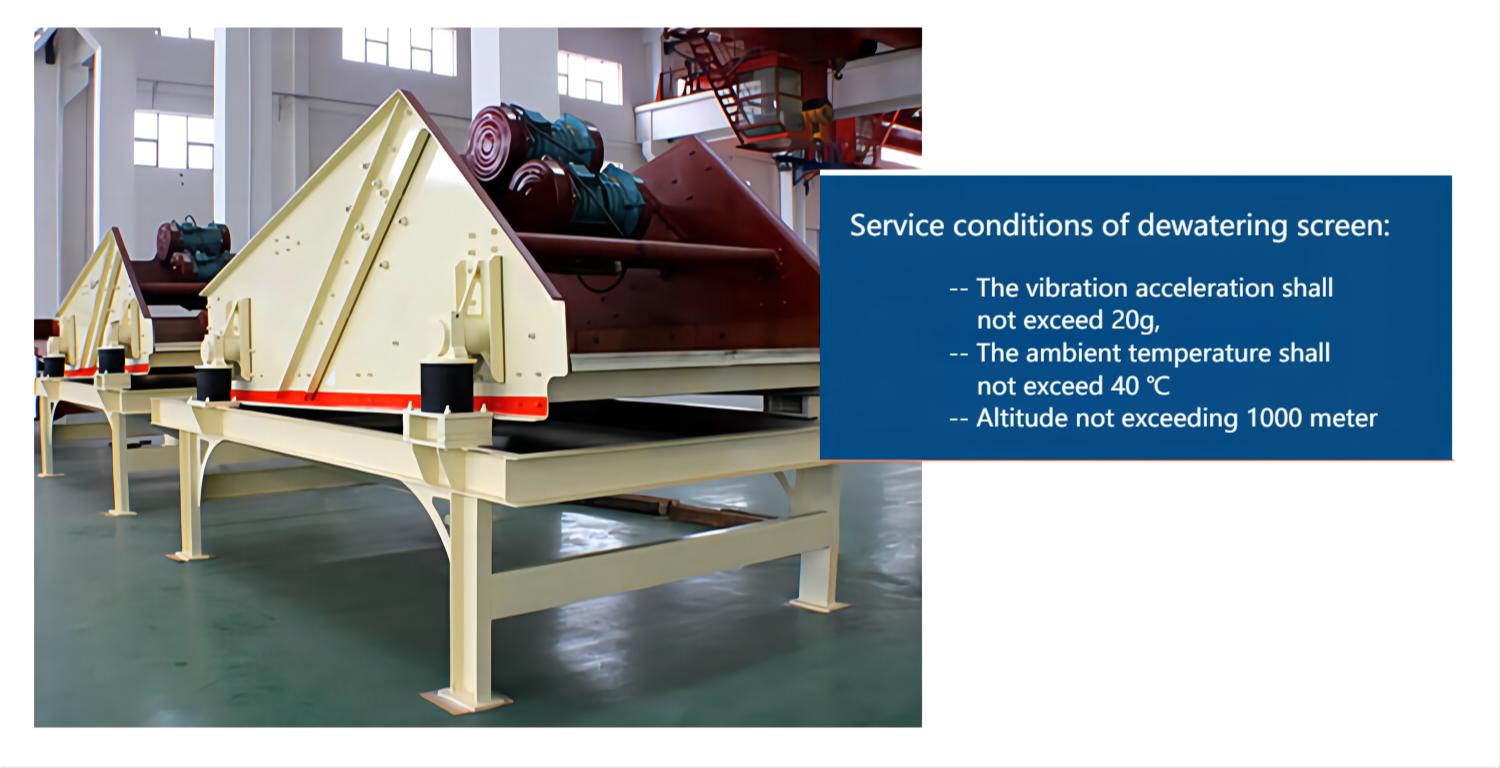 Service conditions of dewatering screen:

-- The vibration acceleration shall not exceed 20g,
-- The ambient temperature shall not exceed 40 ℃
-- Altitude not exceeding 1000 meter